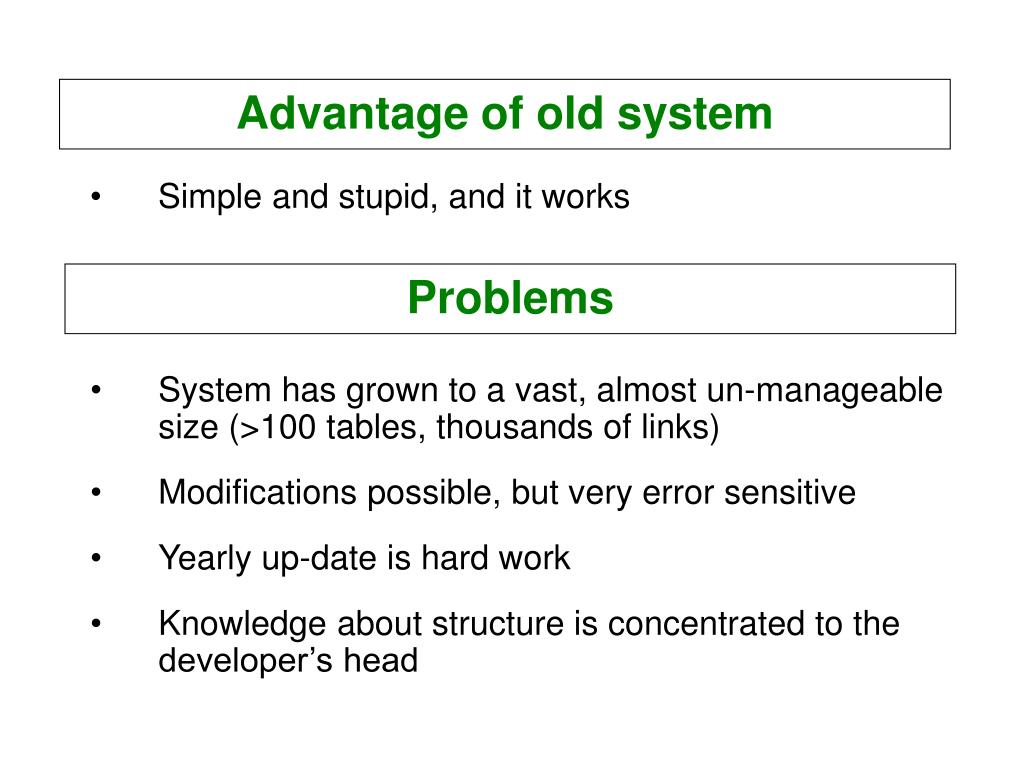 Advantage of old system

• Simple and stupid, and it works

Problems

• System has grown to a vast, almost un-manageable size (>100 tables, thousands of links)

• Modifications possible, but very error sensitive

• Yearly up-date is hard work

• Knowledge about structure is concentrated to the developer’s head